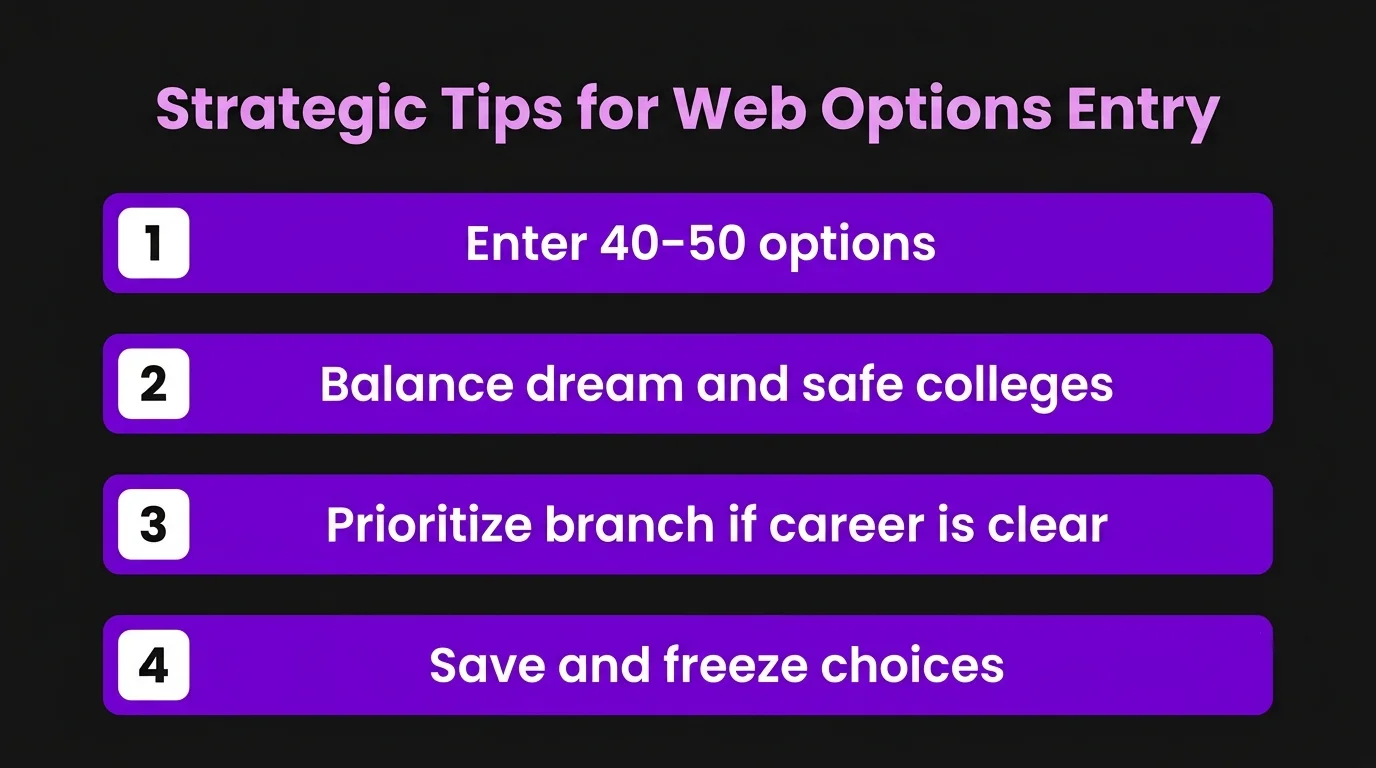 Strategic Tips for Web Options Entry

1 Enter 40-50 options

2 Balance dream and safe colleges

3 Prioritize branch if career is clear

4 Save and freeze choices